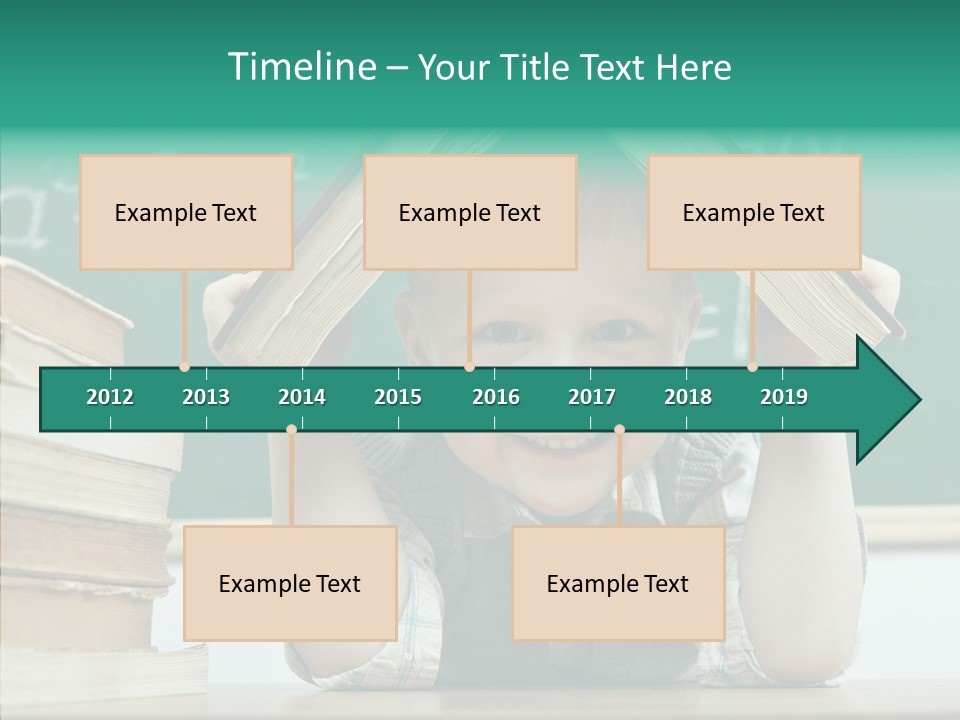 Timeline – Your Title Text Here

Example Text

Example Text

Example Text

2012 2013 2014 2015 2016 2017 2018 2019

Example Text

Example Text